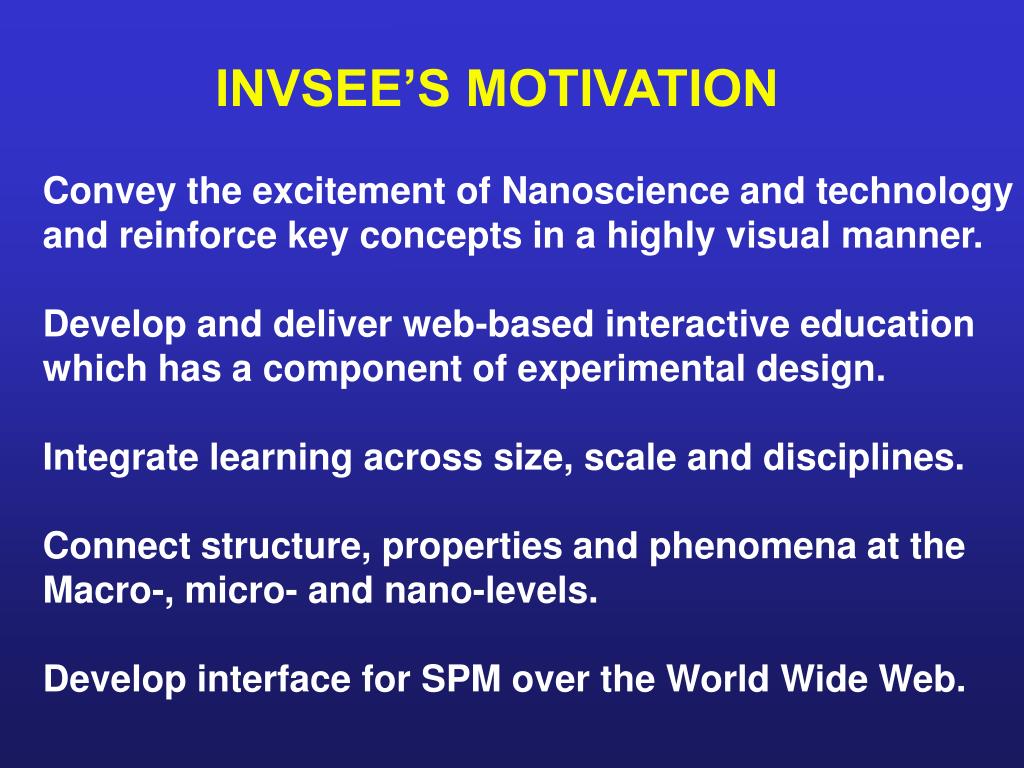 INVSEE’S MOTIVATION

Convey the excitement of Nanoscience and technology and reinforce key concepts in a highly visual manner.

Develop and deliver web-based interactive education which has a component of experimental design.

Integrate learning across size, scale and disciplines.

Connect structure, properties and phenomena at the Macro-, micro- and nano-levels.

Develop interface for SPM over the World Wide Web.